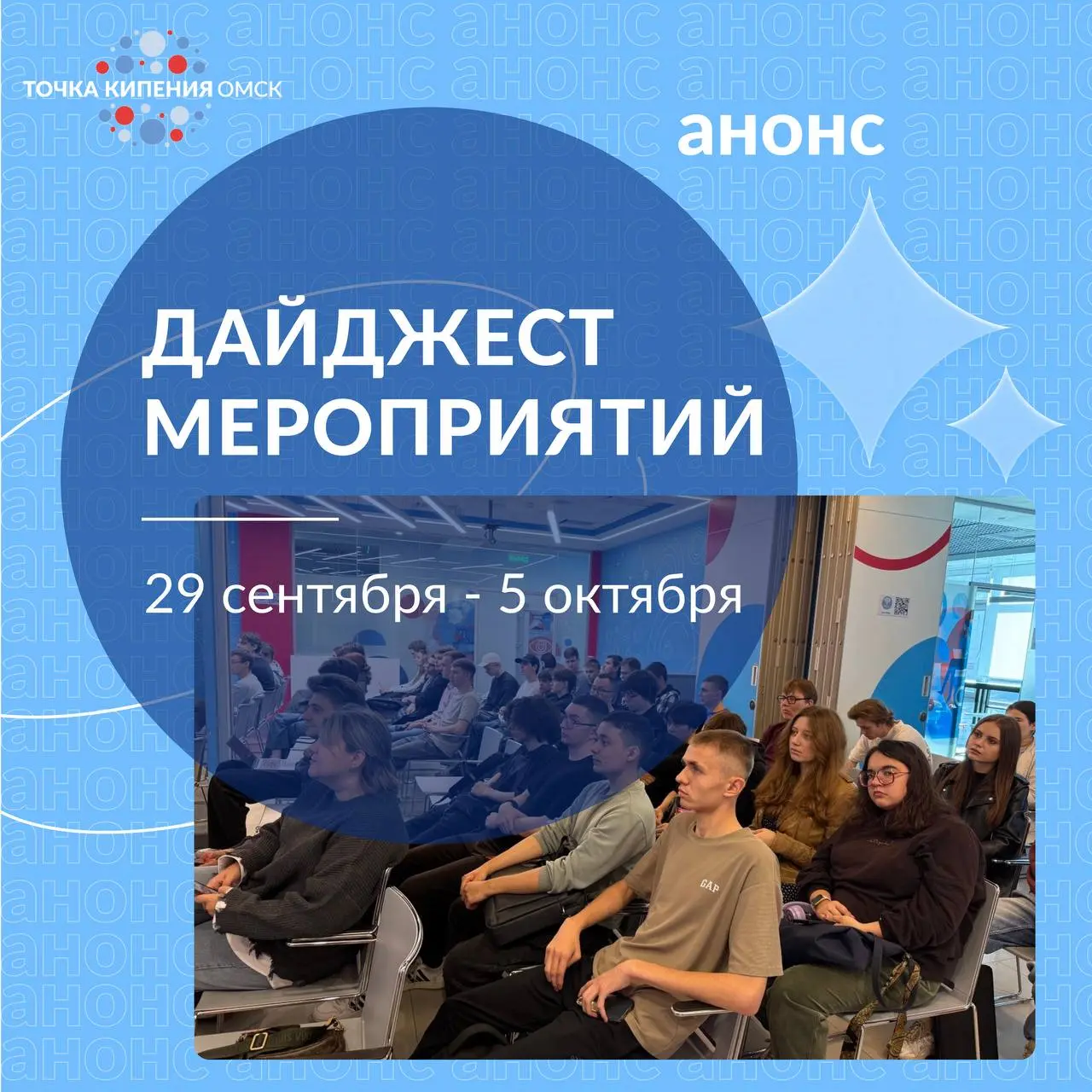 ТОЧКА КИПЕНИЯ ОМСК

анонс

ДАЙДЖЕСТ МЕРОПРИЯТИЙ

29 сентября - 5 октября

GAP